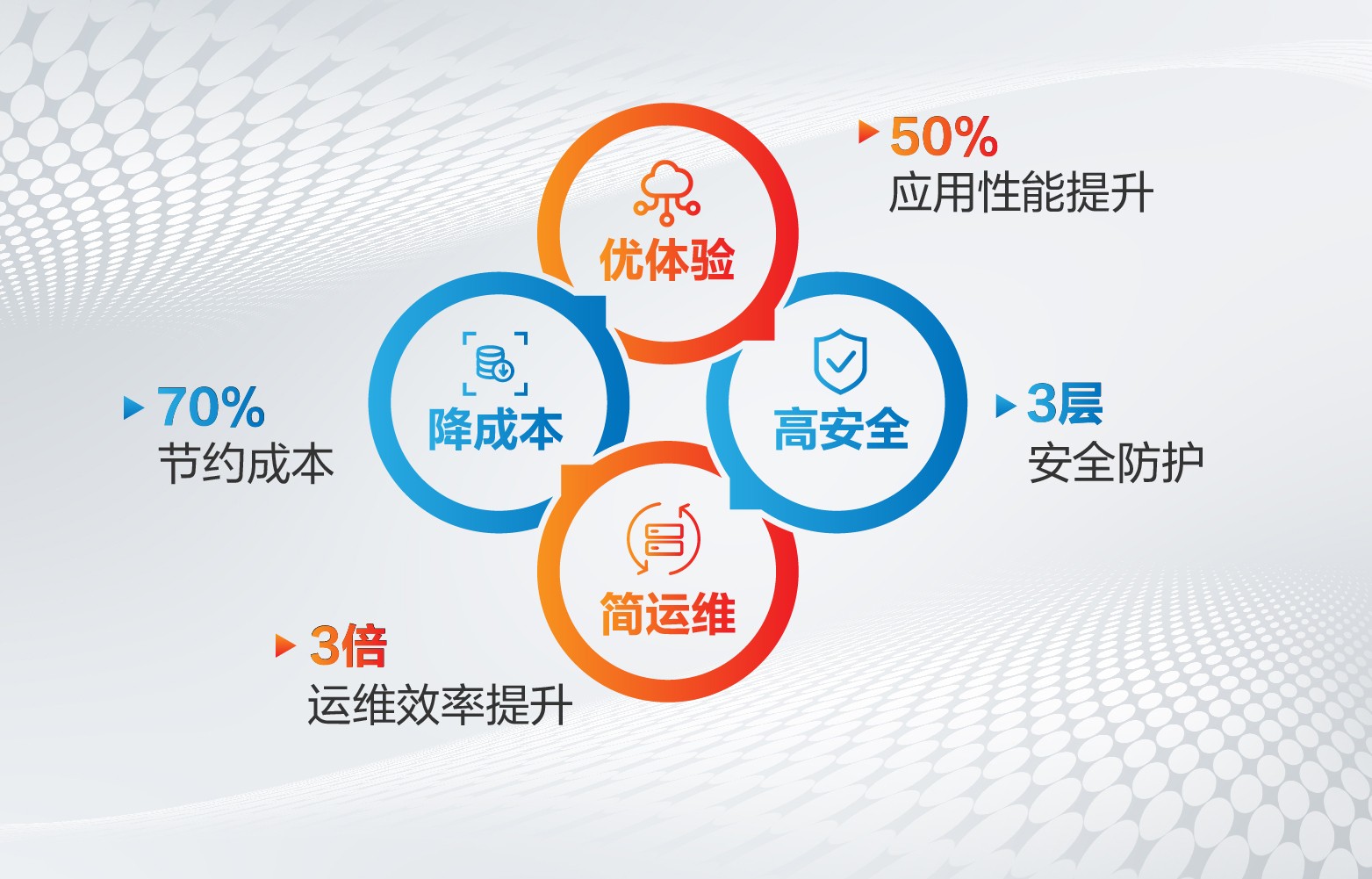 50%
应用性能提升

优体验

降成本

高安全

70%
节约成本

3层
安全防护

简运维

3倍
运维效率提升